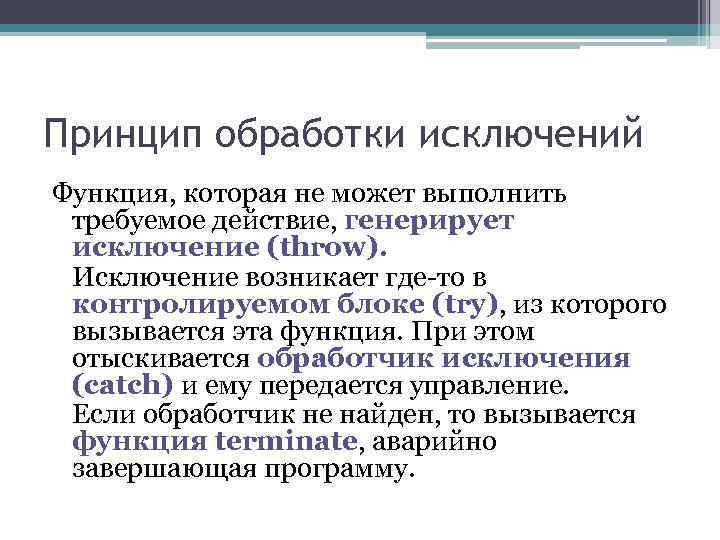 Принцип обработки исключений

Функция, которая не может выполнить требуемое действие, генерирует исключение (throw). Исключение возникает где-то в контролируемом блоке (try), из которого вызывается эта функция. При этом отыскивается обработчик исключения (catch) и ему передается управление. Если обработчик не найден, то вызывается функция terminate, аварийно завершающая программу.